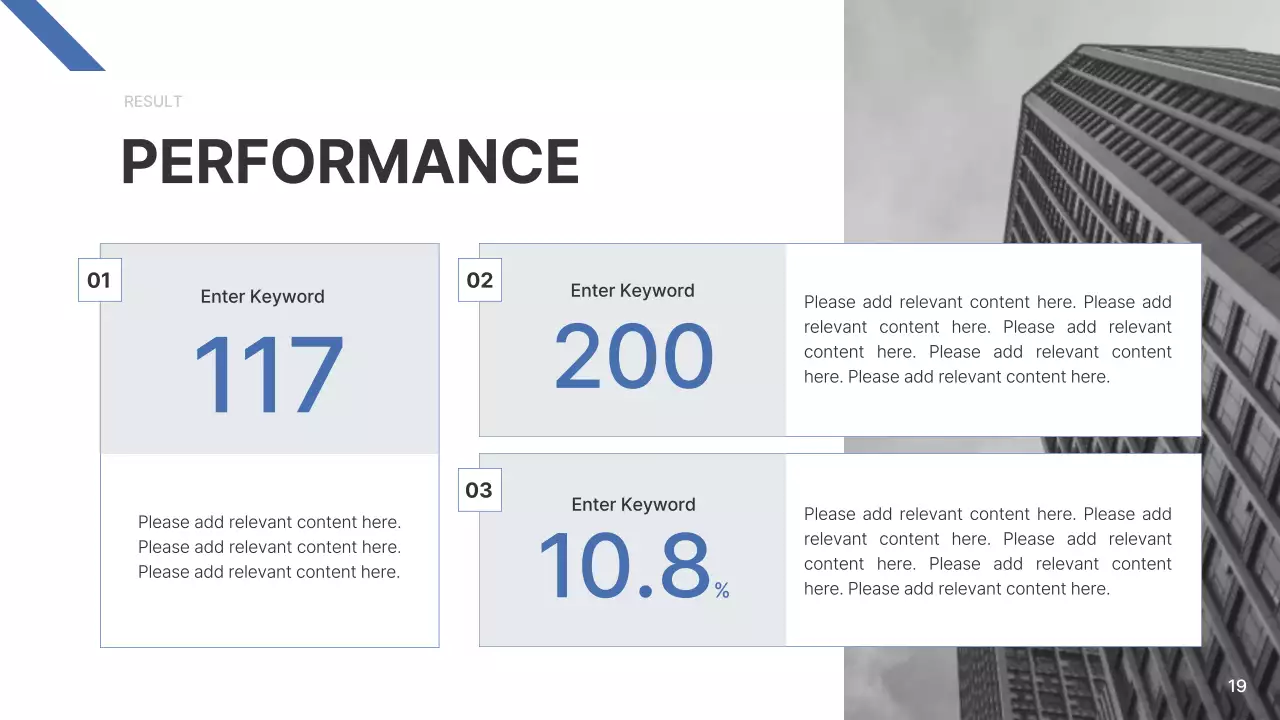 RESULT

PERFORMANCE

01

Enter Keyword

117

Please add relevant content here. Please add relevant content here. Please add relevant content here.

02

Enter Keyword

200

Please add relevant content here. Please add relevant content here. Please add relevant content here. Please add relevant content here. Please add relevant content here.

03

Enter Keyword

10.8%

Please add relevant content here. Please add relevant content here. Please add relevant content here. Please add relevant content here. Please add relevant content here.

19